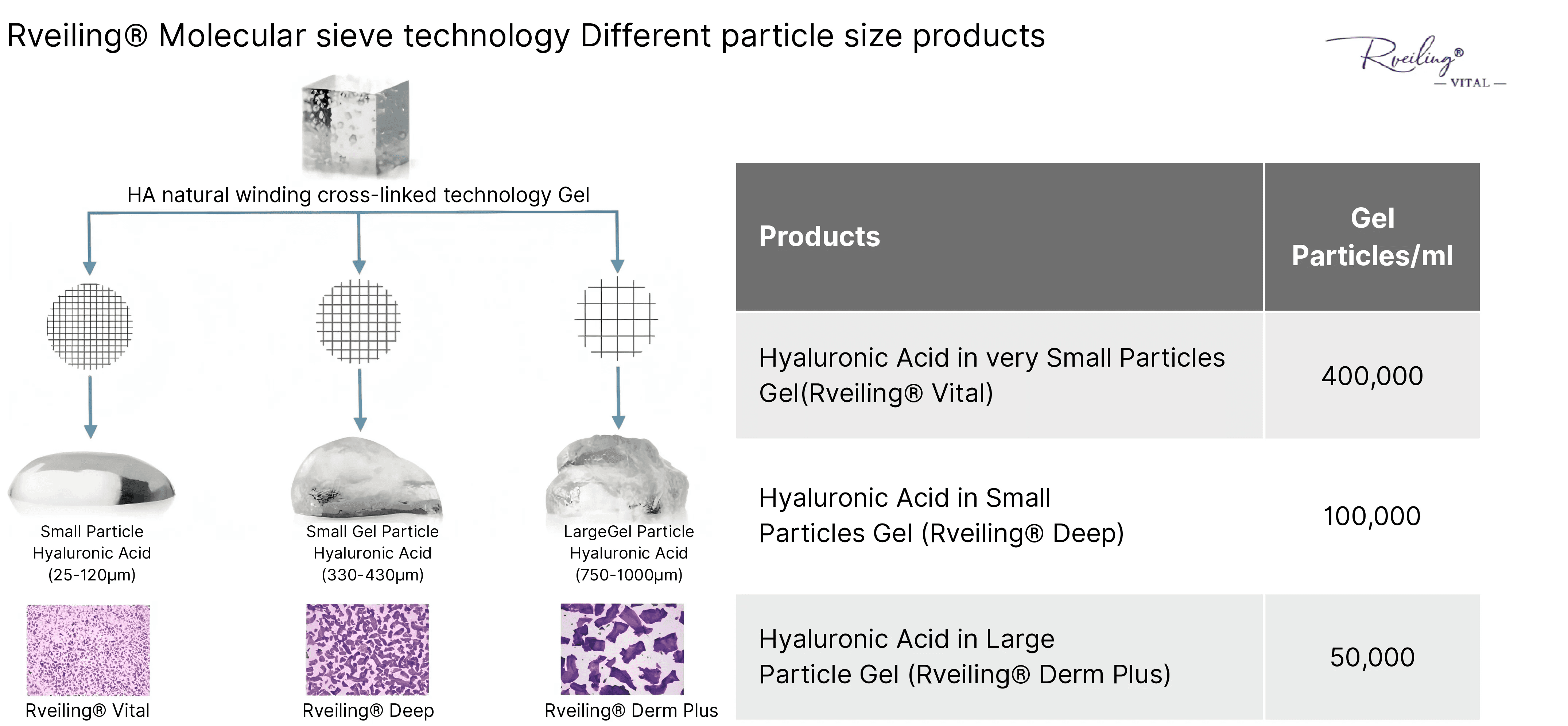 Rveiling® Molecular sieve technology Different particle size products

Rveiling®
— VITAL —

HA natural winding cross-linked technology Gel

Small Particle Hyaluronic Acid (25-120μm)

Small Gel Particle Hyaluronic Acid (330-430μm)

LargeGel Particle Hyaluronic Acid (750-1000μm)

Rveiling® Vital

Rveiling® Deep

Rveiling® Derm Plus

| Products | Gel Particles/ml |
|---|---|
| Hyaluronic Acid in very Small Particles Gel(Rveiling® Vital) | 400,000 |
| Hyaluronic Acid in Small Particles Gel (Rveiling® Deep) | 100,000 |
| Hyaluronic Acid in Large Particle Gel (Rveiling® Derm Plus) | 50,000 |